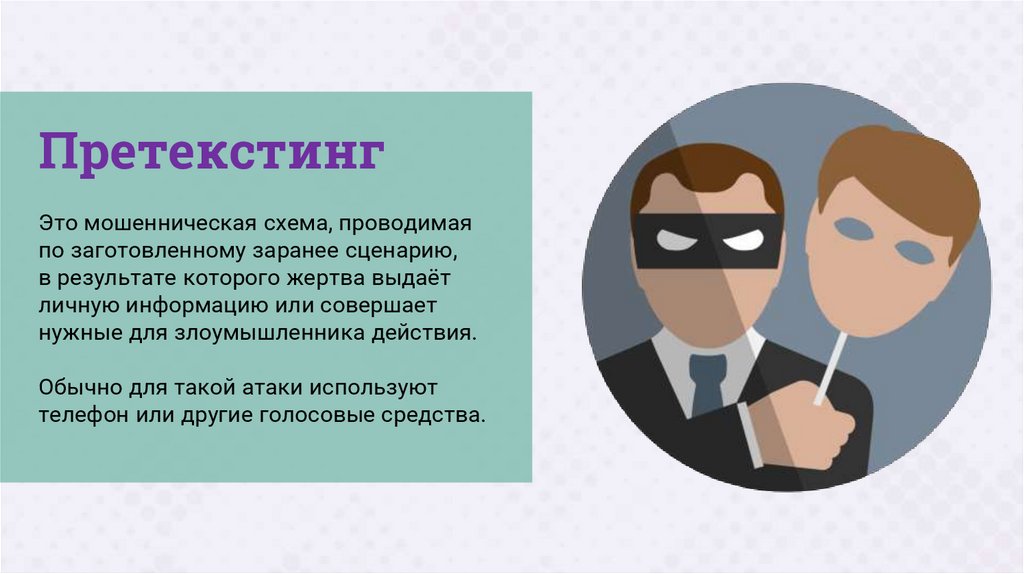 Претекстинг

Это мошенническая схема, проводимая по заготовленному заранее сценарию, в результате которого жертва выдаёт личную информацию или совершает нужные для злоумышленника действия.

Обычно для такой атаки используют телефон или другие голосовые средства.